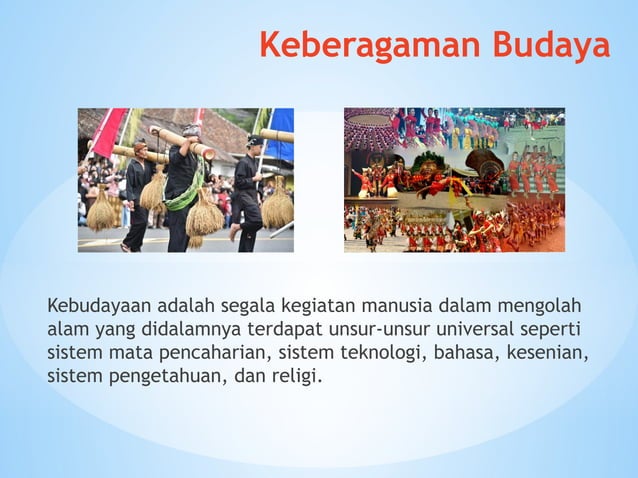 Keberagaman Budaya

Kebudayaan adalah segala kegiatan manusia dalam mengolah alam yang didalamnya terdapat unsur-unsur universal seperti sistem mata pencaharian, sistem teknologi, bahasa, kesenian, sistem pengetahuan, dan religi.